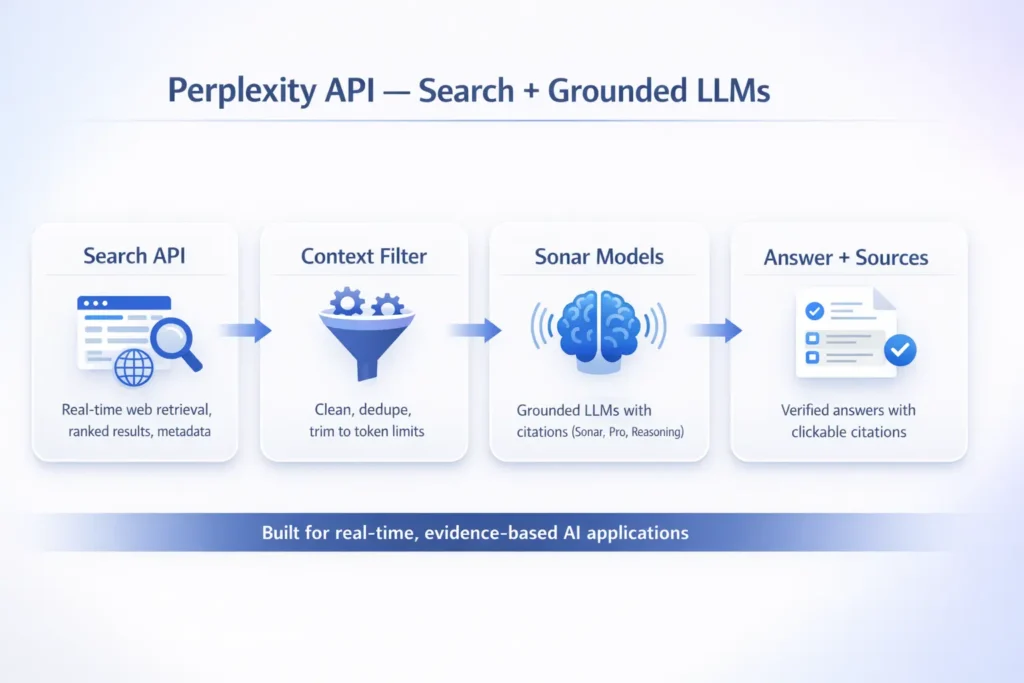 Perplexity API — Search + Grounded LLMs

Search API

Real-time web retrieval, ranked results, metadata

Context Filter

Clean, dedupe, trim to token limits

Sonar Models

Grounded LLMs with citations (Sonar, Pro, Reasoning)

Answer + Sources

Verified answers with clickable citations

Built for real-time, evidence-based AI applications